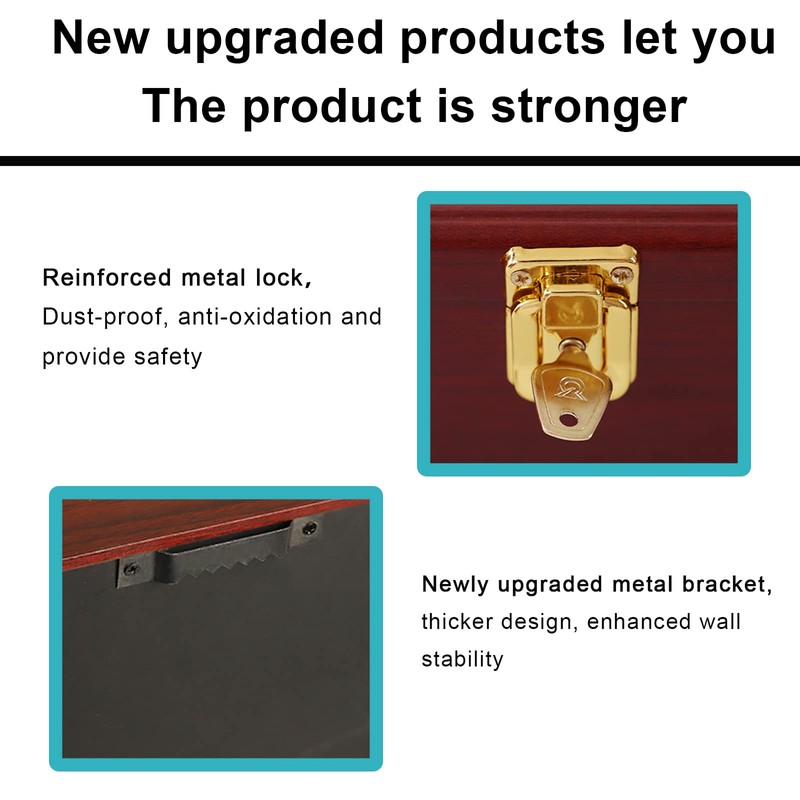 New upgraded products let you
The product is stronger

Reinforced metal lock,
Dust-proof, anti-oxidation and provide safety

Newly upgraded metal bracket,
thicker design, enhanced wall stability